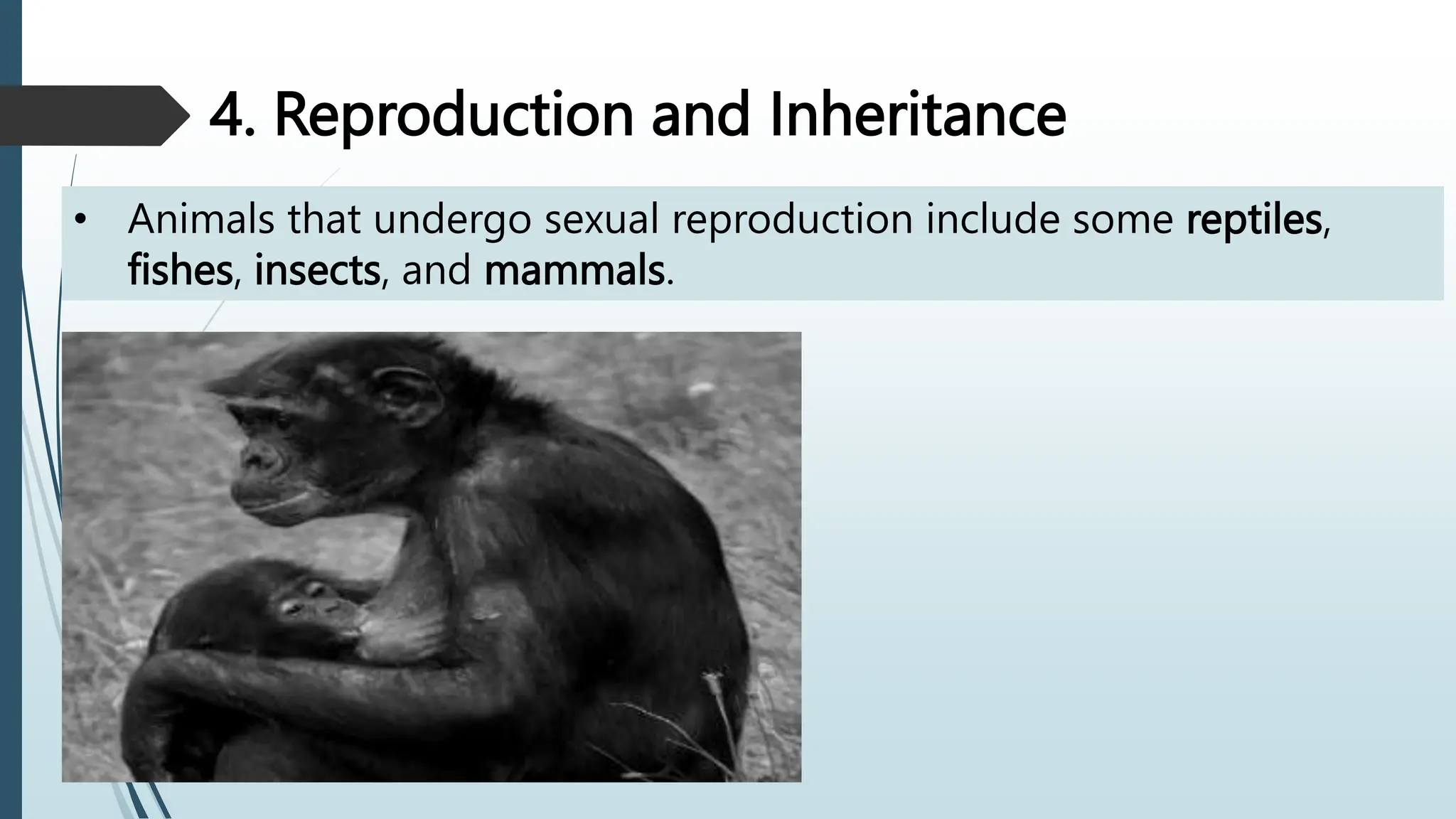 4. Reproduction and Inheritance

• Animals that undergo sexual reproduction include some reptiles, fishes, insects, and mammals.